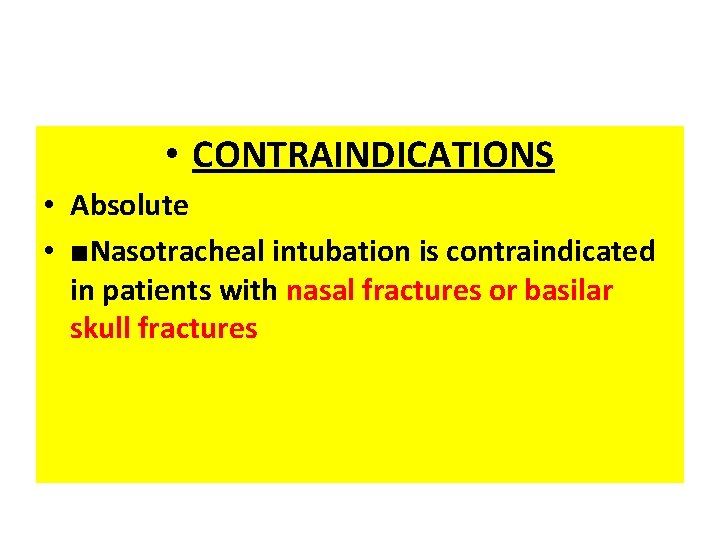 • CONTRAINDICATIONS

• Absolute

• ■Nasotracheal intubation is contraindicated in patients with nasal fractures or basilar skull fractures